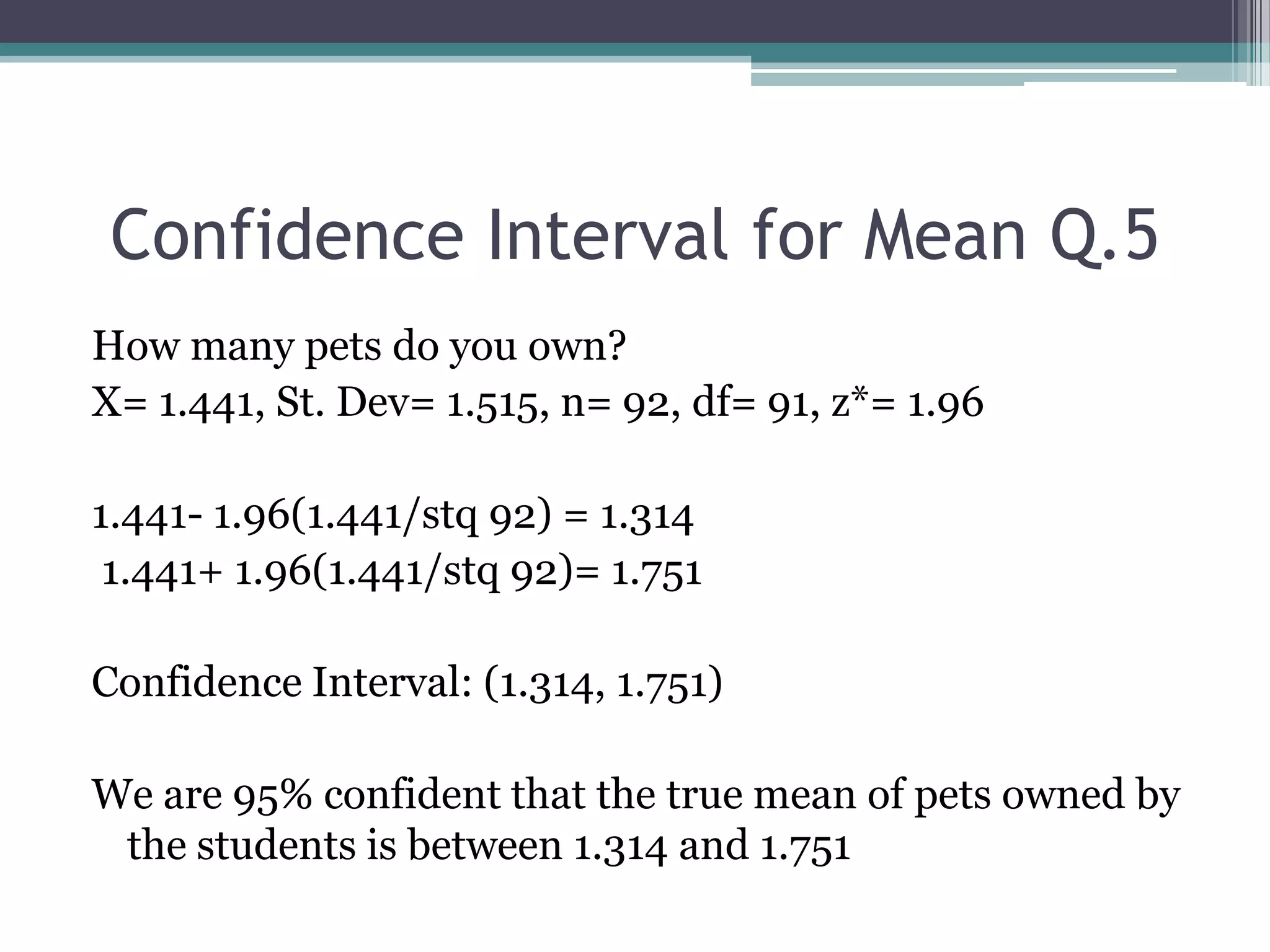 Confidence Interval for Mean Q.5

How many pets do you own?
X= 1.441, St. Dev= 1.515, n= 92, df= 91, z*= 1.96

1.441- 1.96(1.441/stq 92) = 1.314
1.441+ 1.96(1.441/stq 92)= 1.751

Confidence Interval: (1.314, 1.751)

We are 95% confident that the true mean of pets owned by the students is between 1.314 and 1.751